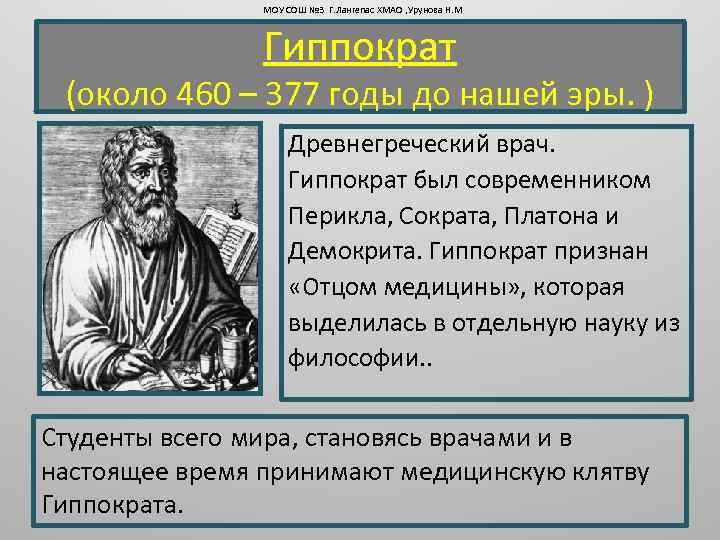 МОУСОШ №3 Г.Лангепас ХМАО ,Урунова Н.М

Гиппократ
(около 460 – 377 годы до нашей эры. )

Древнегреческий врач. Гиппократ был современником Перикла, Сократа, Платона и Демокрита. Гиппократ признан «Отцом медицины», которая выделилась в отдельную науку из философии..

Студенты всего мира, становясь врачами и в настоящее время принимают медицинскую клятву Гиппократа.